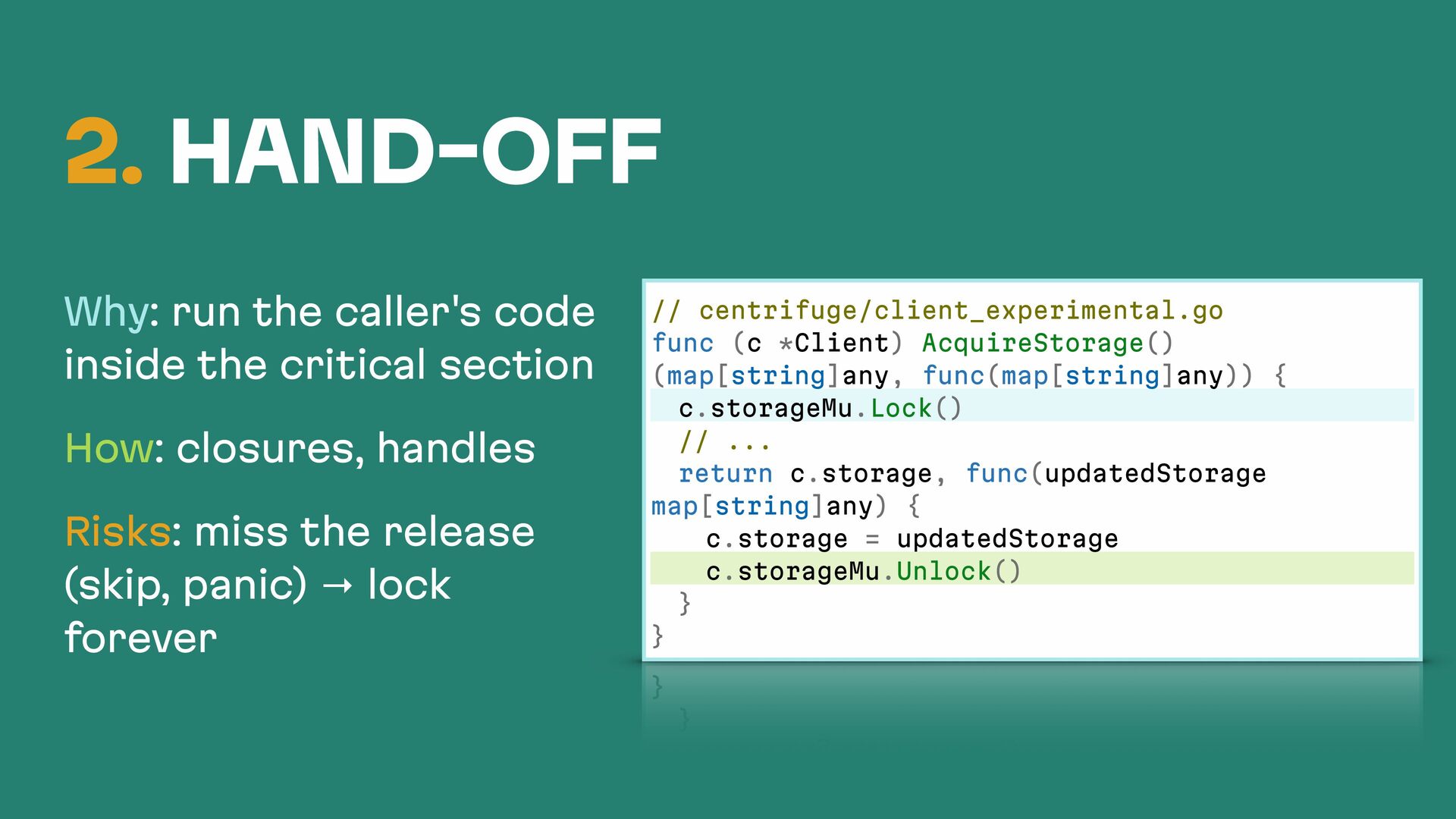 2. HAND-OFF

Why: run the caller's code inside the critical section

How: closures, handles

Risks: miss the release (skip, panic) → lock forever

// centrifuge/client_experimental.go
func (c *Client) AcquireStorage()
(map[string]any, func(map[string]any)) {
  c.storageMu.Lock()
  // ...
  return c.storage, func(updatedStorage
map[string]any) {
    c.storage = updatedStorage
    c.storageMu.Unlock()
  }
}